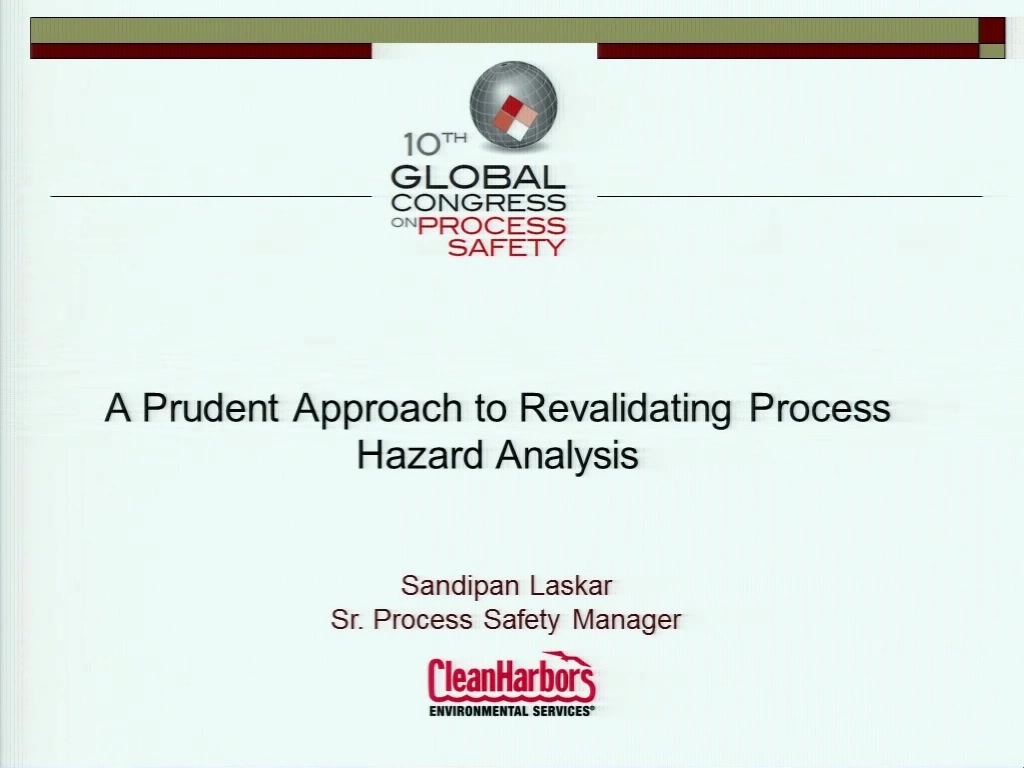 10TH
GLOBAL
CONGRESS
ON PROCESS
SAFETY

A Prudent Approach to Revalidating Process Hazard Analysis

Sandipan Laskar
Sr. Process Safety Manager

CleanHarbors
ENVIRONMENTAL SERVICES®